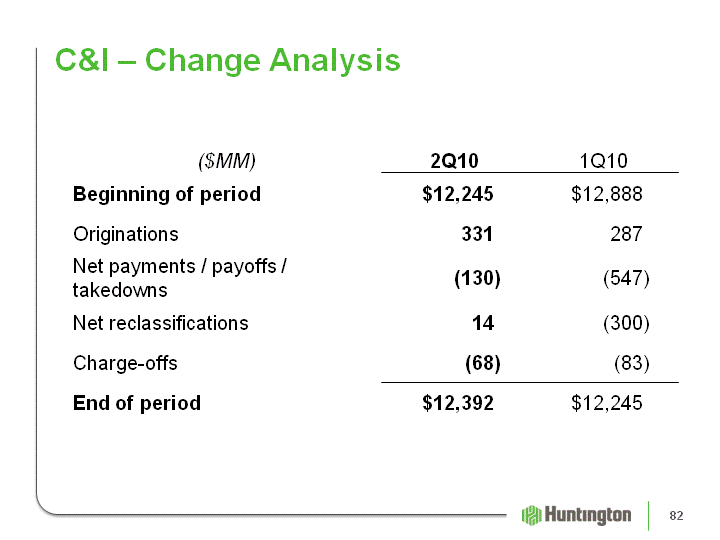 C&I – Change Analysis

| ($MM) | 2Q10 | 1Q10 |
|---|---|---|
| Beginning of period | \$12,245 | \$12,888 |
| Originations | 331 | 287 |
| Net payments / payoffs / takedowns | (130) | (547) |
| Net reclassifications | 14 | (300) |
| Charge-offs | (68) | (83) |
| End of period | \$12,392 | \$12,245 |

Huntington

82